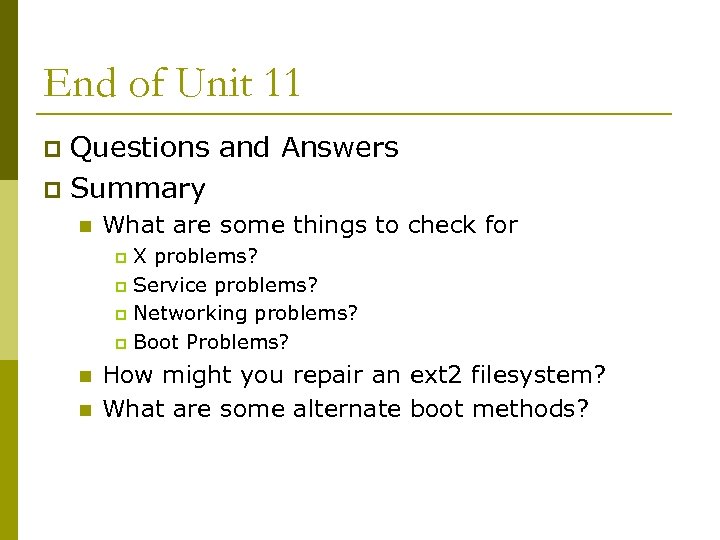 End of Unit 11

Questions and Answers

Summary

What are some things to check for

X problems?

Service problems?

Networking problems?

Boot Problems?

How might you repair an ext2 filesystem?

What are some alternate boot methods?